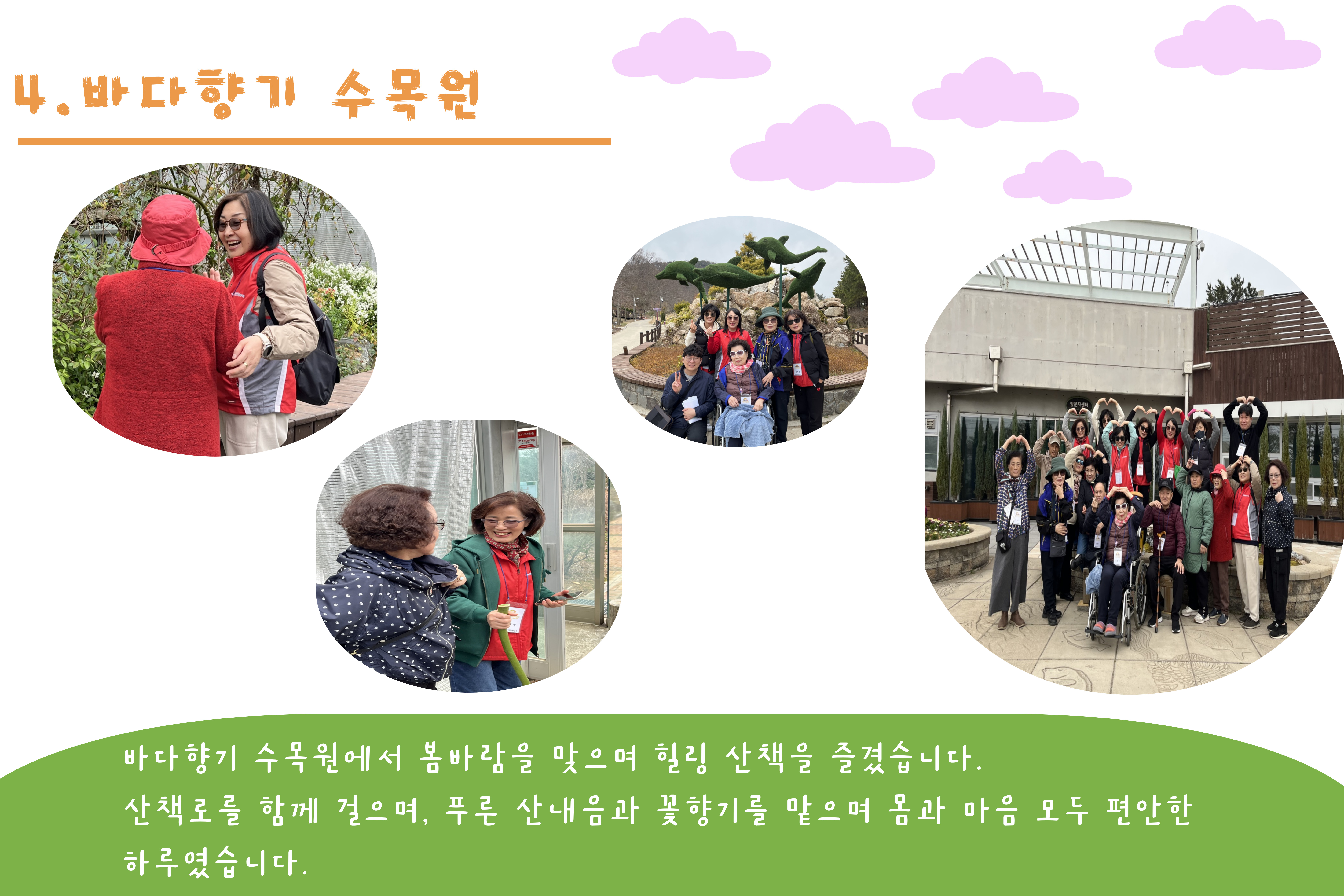 4. 바다향기 수목원

바다향기 수목원에서 봄바람을 맞으며 힐링 산책을 즐겼습니다.
산책로를 함께 걸으며, 푸른 산내음과 꽃향기를 맡으며 몸과 마음 모두 편안한 하루였습니다.